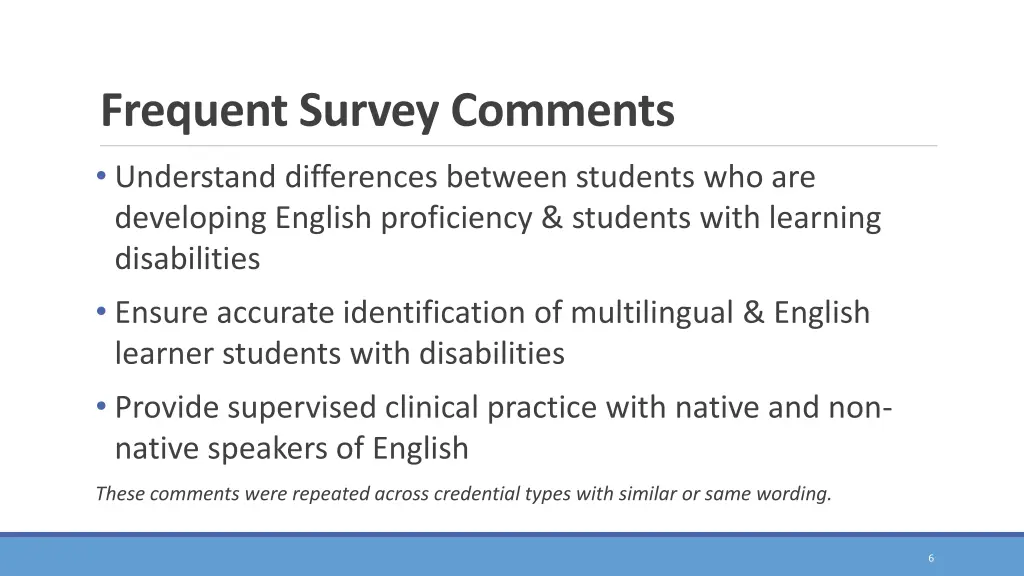 Frequent Survey Comments

• Understand differences between students who are developing English proficiency & students with learning disabilities

• Ensure accurate identification of multilingual & English learner students with disabilities

• Provide supervised clinical practice with native and non-native speakers of English

These comments were repeated across credential types with similar or same wording.

6